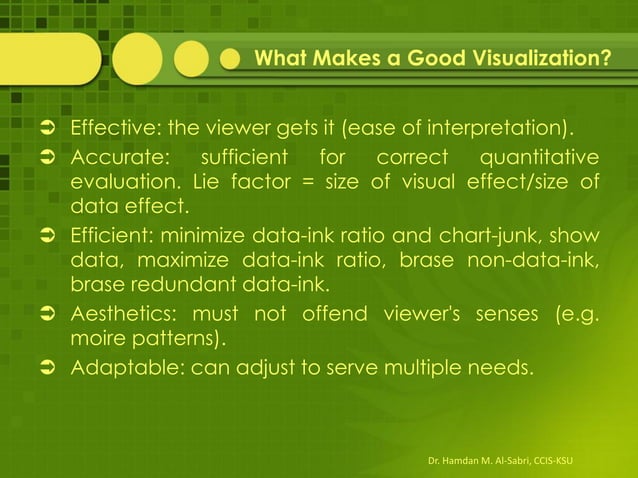 What Makes a Good Visualization?

➲ Effective: the viewer gets it (ease of interpretation).

➲ Accurate: sufficient for correct quantitative evaluation. Lie factor = size of visual effect/size of data effect.

➲ Efficient: minimize data-ink ratio and chart-junk, show data, maximize data-ink ratio, brase non-data-ink, brase redundant data-ink.

➲ Aesthetics: must not offend viewer's senses (e.g. moire patterns).

➲ Adaptable: can adjust to serve multiple needs.

Dr. Hamdan M. Al-Sabri, CCIS-KSU